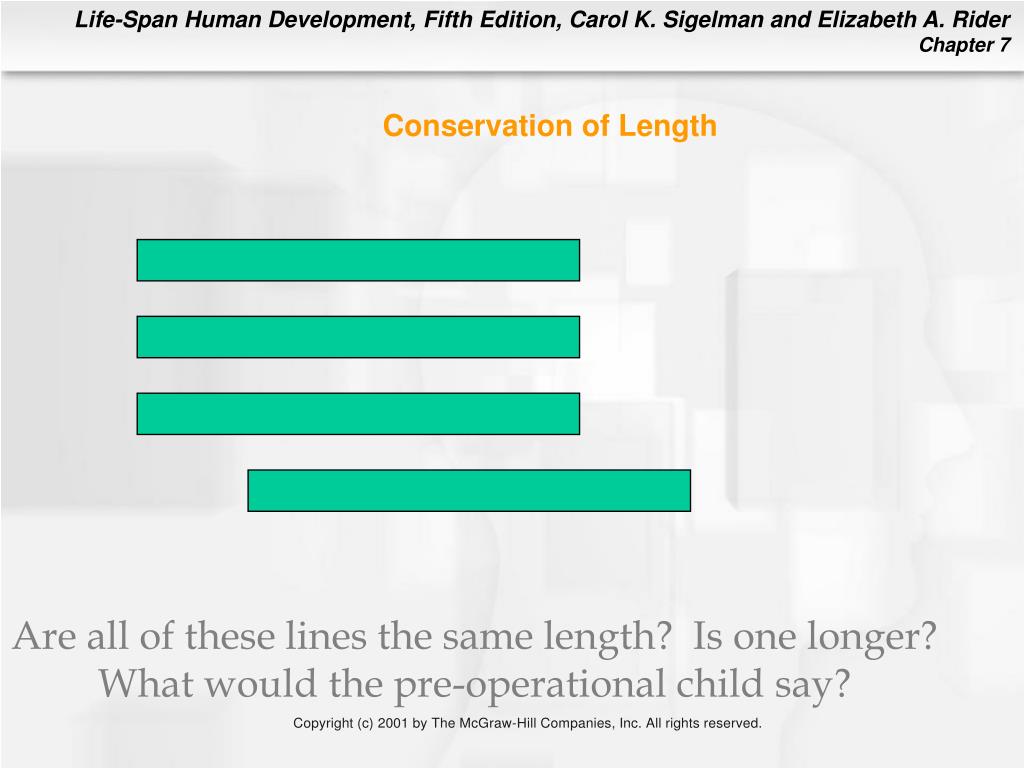 Life-Span Human Development, Fifth Edition, Carol K. Sigelman and Elizabeth A. Rider
Chapter 7

Conservation of Length

Are all of these lines the same length? Is one longer? What would the pre-operational child say?

Copyright (c) 2001 by The McGraw-Hill Companies, Inc. All rights reserved.